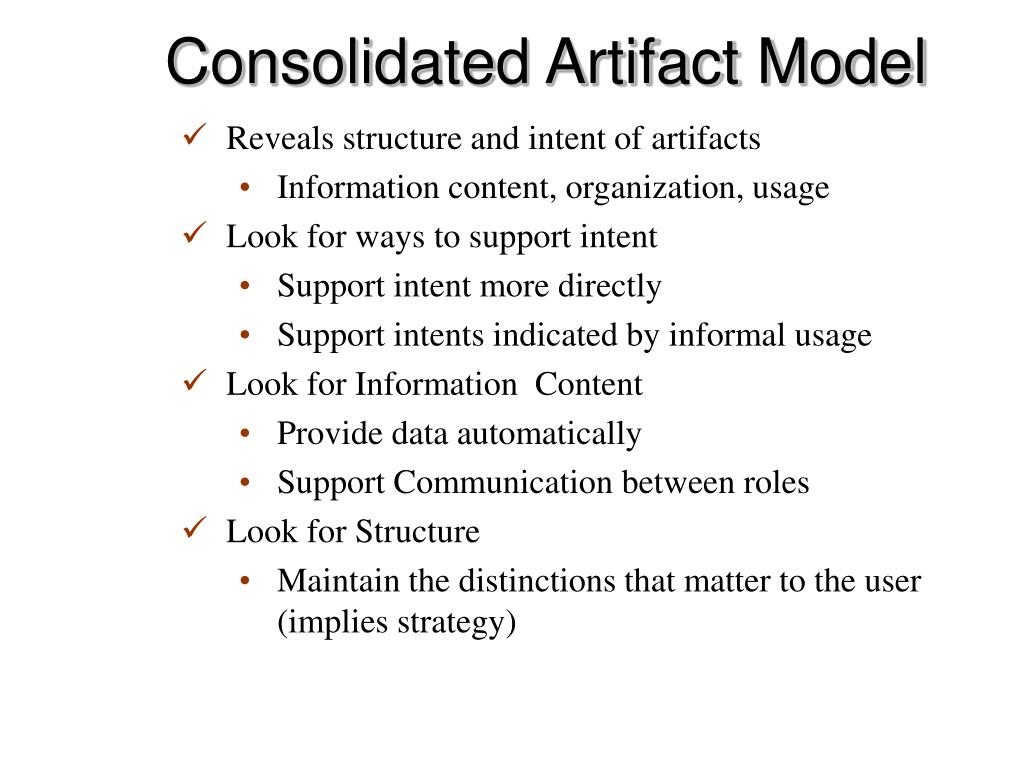 Consolidated Artifact Model

✓ Reveals structure and intent of artifacts
• Information content, organization, usage
✓ Look for ways to support intent
• Support intent more directly
• Support intents indicated by informal usage
✓ Look for Information Content
• Provide data automatically
• Support Communication between roles
✓ Look for Structure
• Maintain the distinctions that matter to the user (implies strategy)